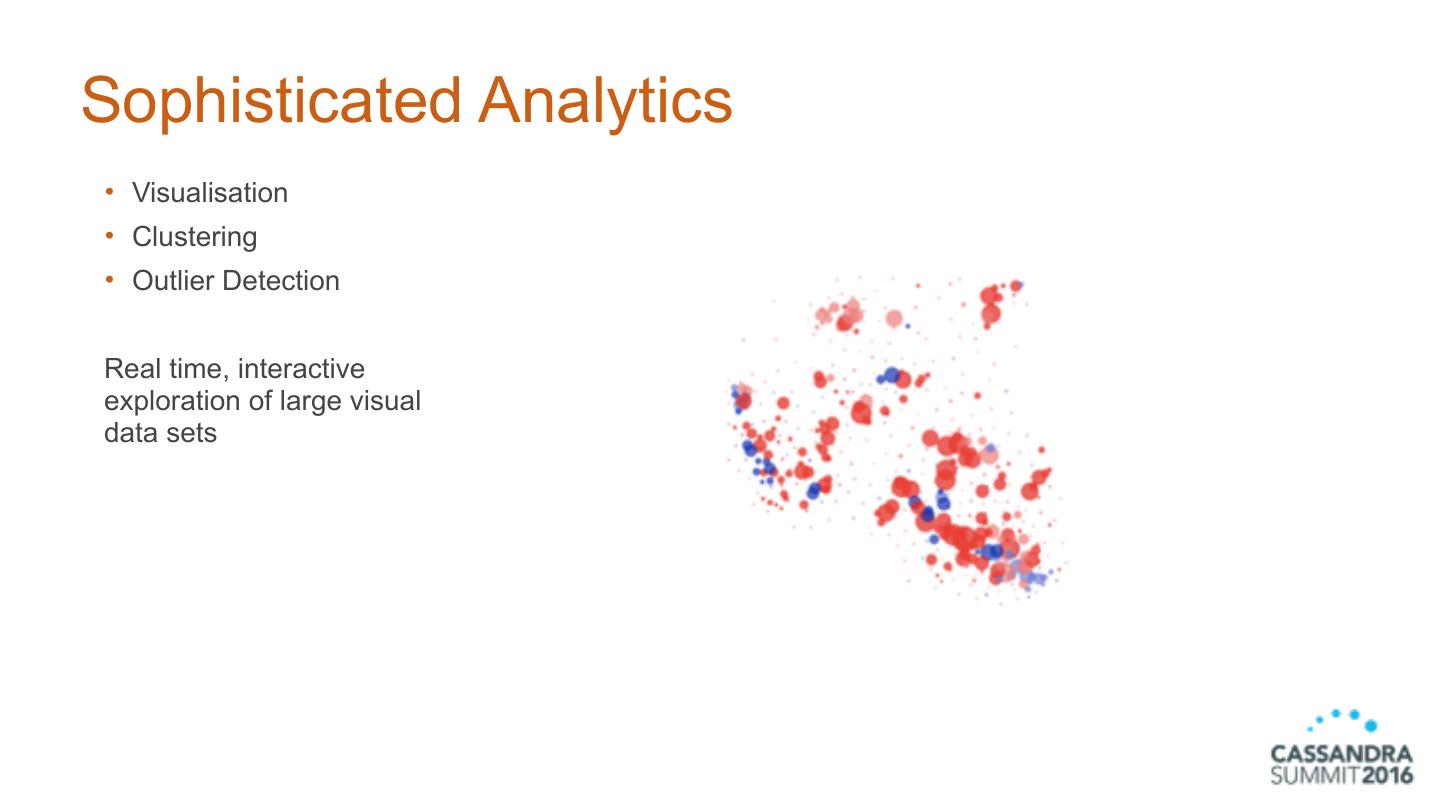 Sophisticated Analytics

• Visualisation
• Clustering
• Outlier Detection

Real time, interactive exploration of large visual data sets

CASSANDRA SUMMIT2016